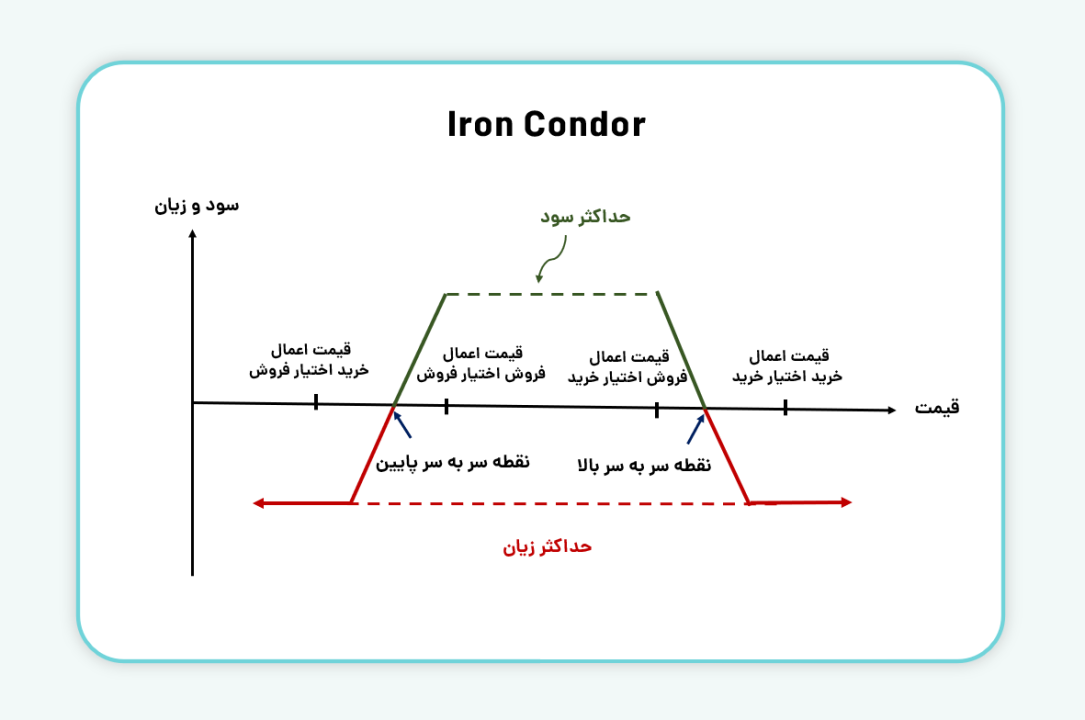 Iron Condor

سود و زیان

حداکثر سود

قیمت اعمال
خرید اختیار فروش

قیمت اعمال
فروش اختیار فروش

قیمت اعمال
فروش اختیار خرید

قیمت اعمال
خرید اختیار خرید

قیمت

نقطه سر به سر پایین

نقطه سر به سر بالا

حداکثر زیان